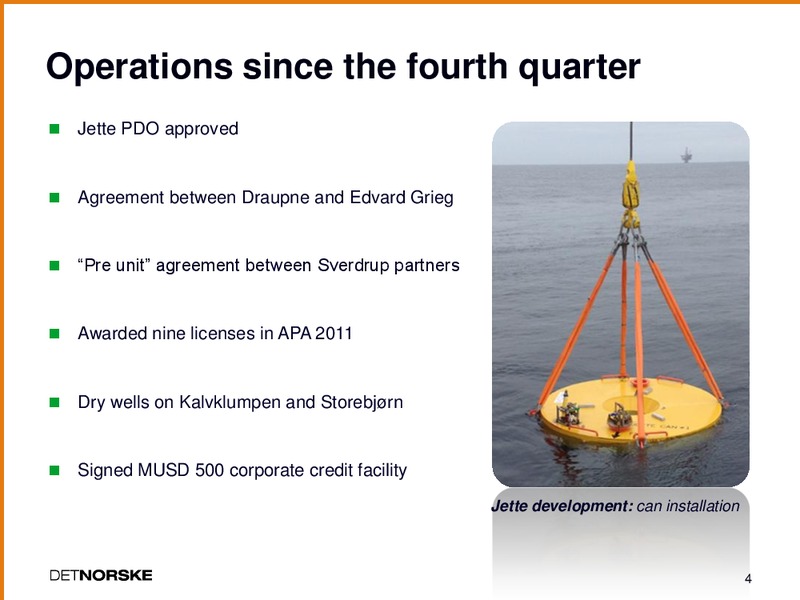 Operations since the fourth quarter

Jette PDO approved

Agreement between Draupne and Edvard Grieg

“Pre unit” agreement between Sverdrup partners

Awarded nine licenses in APA 2011

Dry wells on Kalvklumpen and Storebjørn

Signed MUSD 500 corporate credit facility

Jette development: can installation

DETNORSKE

4